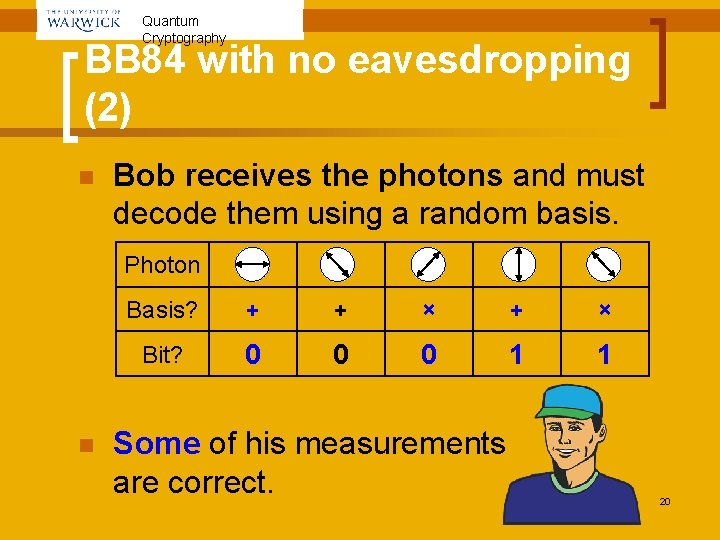 THE UNIVERSITY OF WARWICK
Quantum Cryptography

BB84 with no eavesdropping (2)

Bob receives the photons and must decode them using a random basis.

| Photon | | | | | |
|---|---|---|---|---|---|
| Basis? | + | + | × | + | × |
| Bit? | 0 | 0 | 0 | 1 | 1 |

Some of his measurements are correct.

20